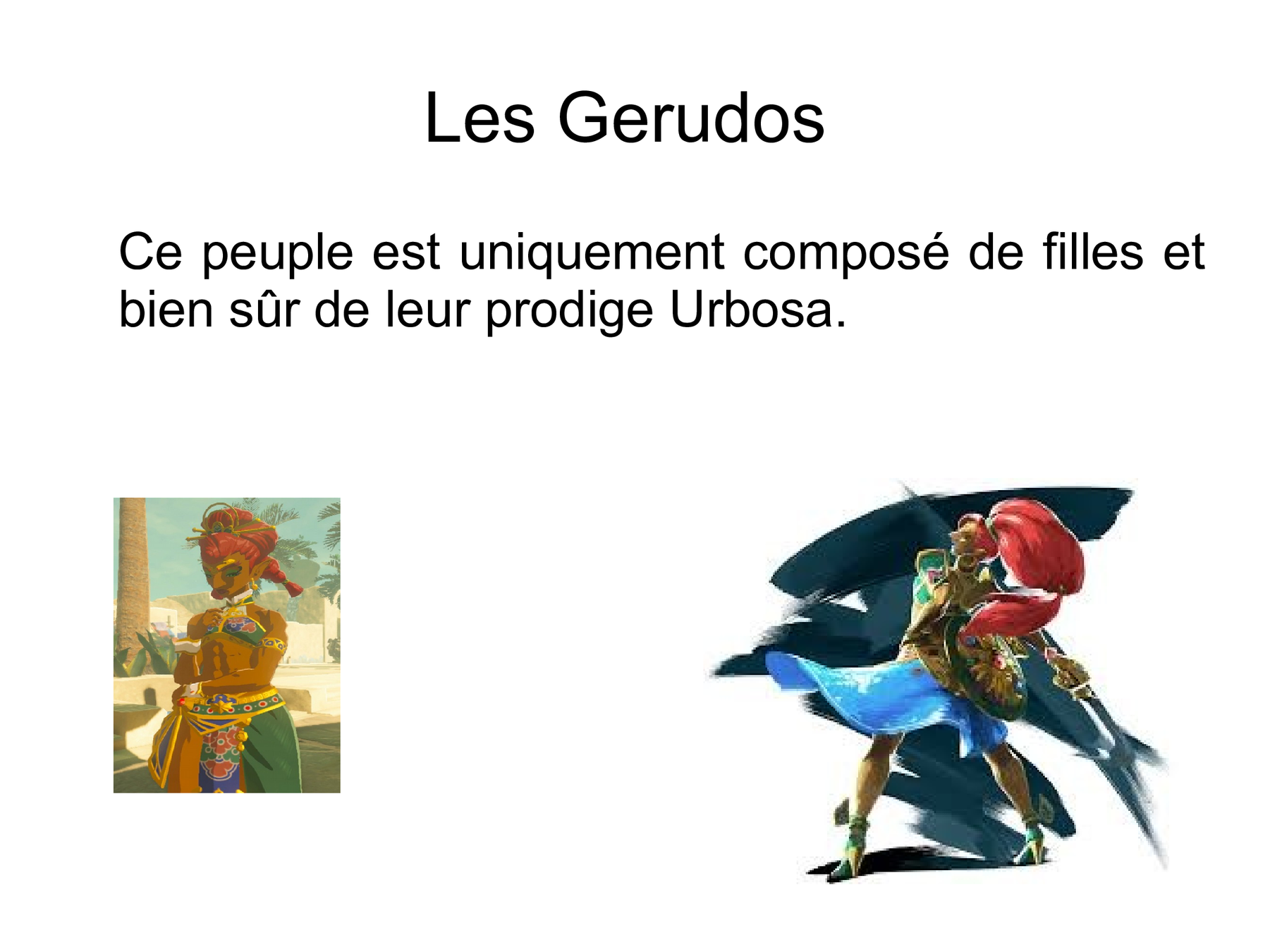 Les Gerudos

Ce peuple est uniquement composé de filles et bien sûr de leur prodige Urbosa.